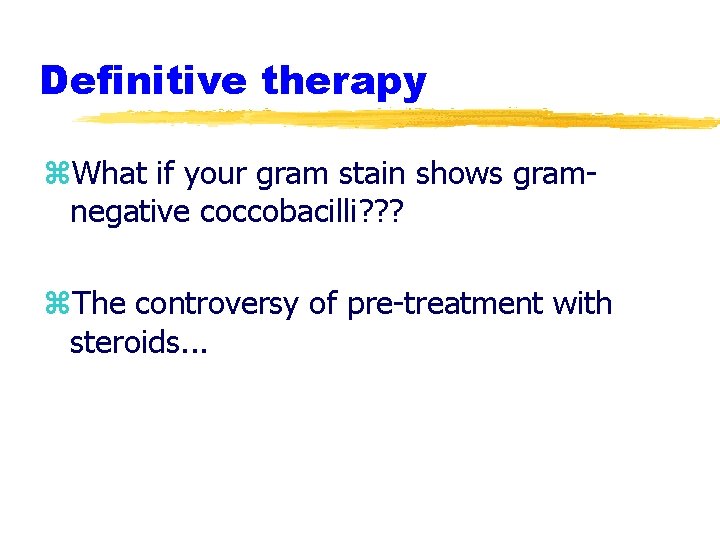 Definitive therapy

⌘What if your gram stain shows gram-negative coccobacilli???

⌘The controversy of pre-treatment with steroids...